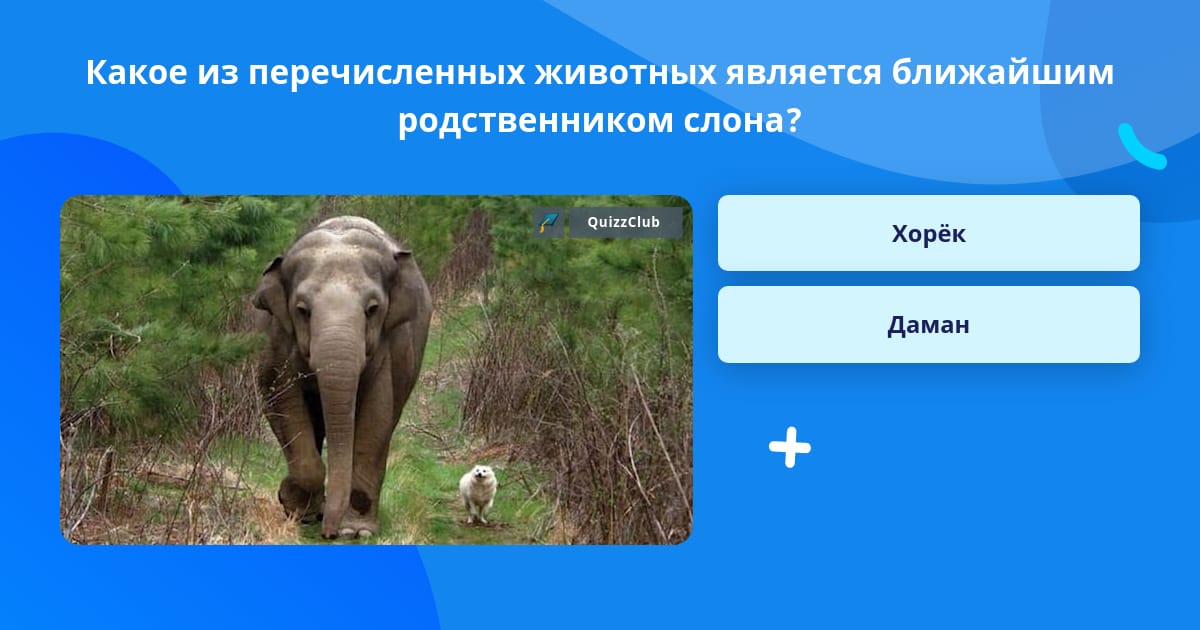 Какое из перечисленных животных является ближайшим родственником слона?

QuizzClub

Хорёк

Даман